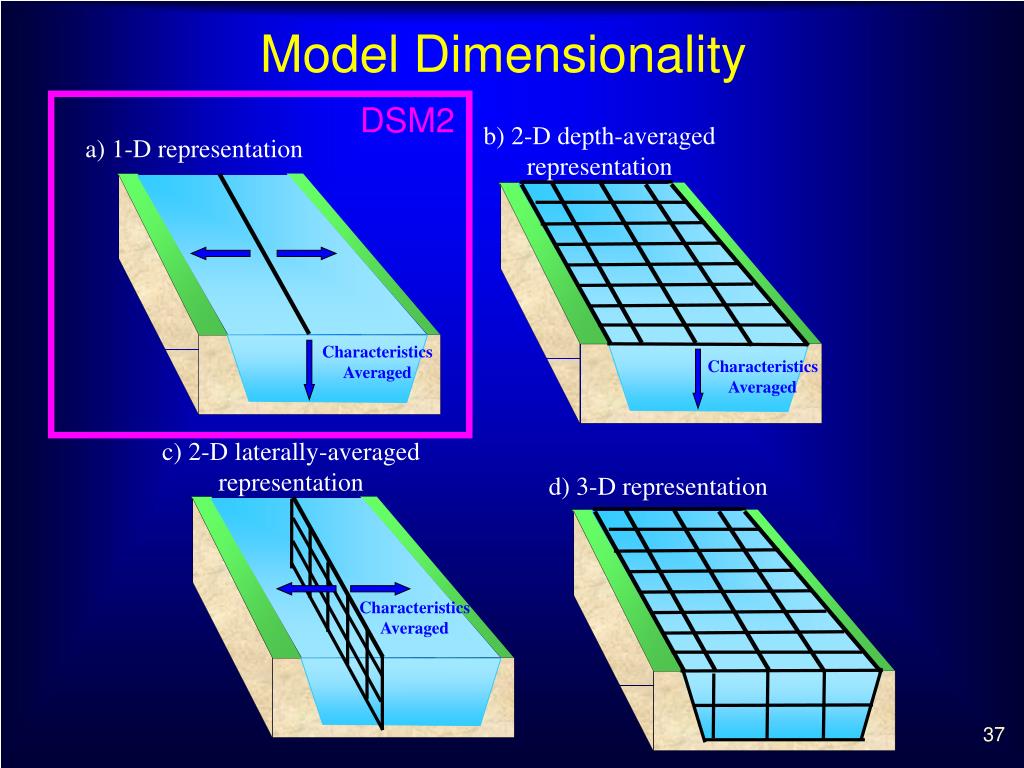 Model Dimensionality

DSM2

a) 1-D representation

Characteristics Averaged

b) 2-D depth-averaged representation

Characteristics Averaged

c) 2-D laterally-averaged representation

Characteristics Averaged

d) 3-D representation

37